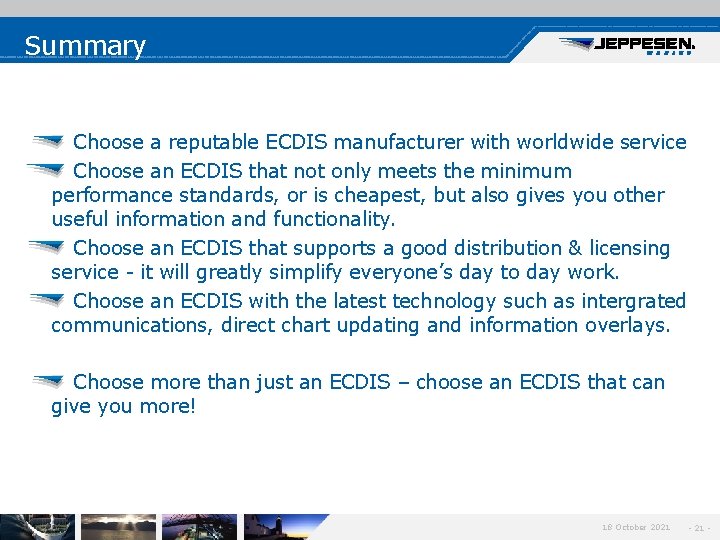 Summary

JEPPESEN. MARINE

Choose a reputable ECDIS manufacturer with worldwide service

Choose an ECDIS that not only meets the minimum performance standards, or is cheapest, but also gives you other useful information and functionality.

Choose an ECDIS that supports a good distribution & licensing service - it will greatly simplify everyone's day to day work.

Choose an ECDIS with the latest technology such as intergrated communications, direct chart updating and information overlays.

Choose more than just an ECDIS – choose an ECDIS that can give you more!

18 October 2021 - 21 -